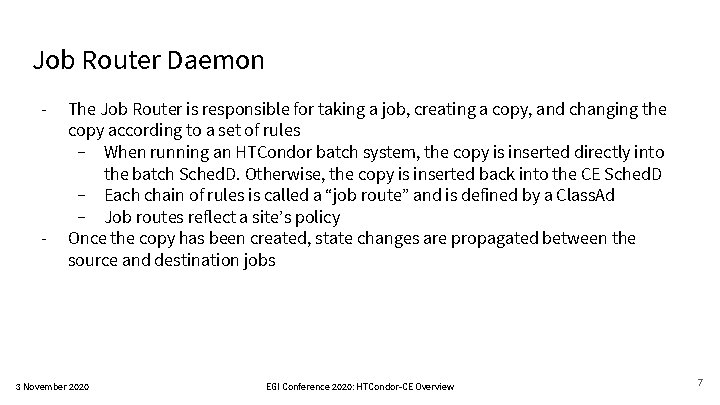 Job Router Daemon

- The Job Router is responsible for taking a job, creating a copy, and changing the copy according to a set of rules
  – When running an HTCondor batch system, the copy is inserted directly into the batch SchedD. Otherwise, the copy is inserted back into the CE SchedD
  – Each chain of rules is called a “job route” and is defined by a ClassAd
  – Job routes reflect a site’s policy
- Once the copy has been created, state changes are propagated between the source and destination jobs

3 November 2020

EGI Conference 2020: HTCondor-CE Overview

7